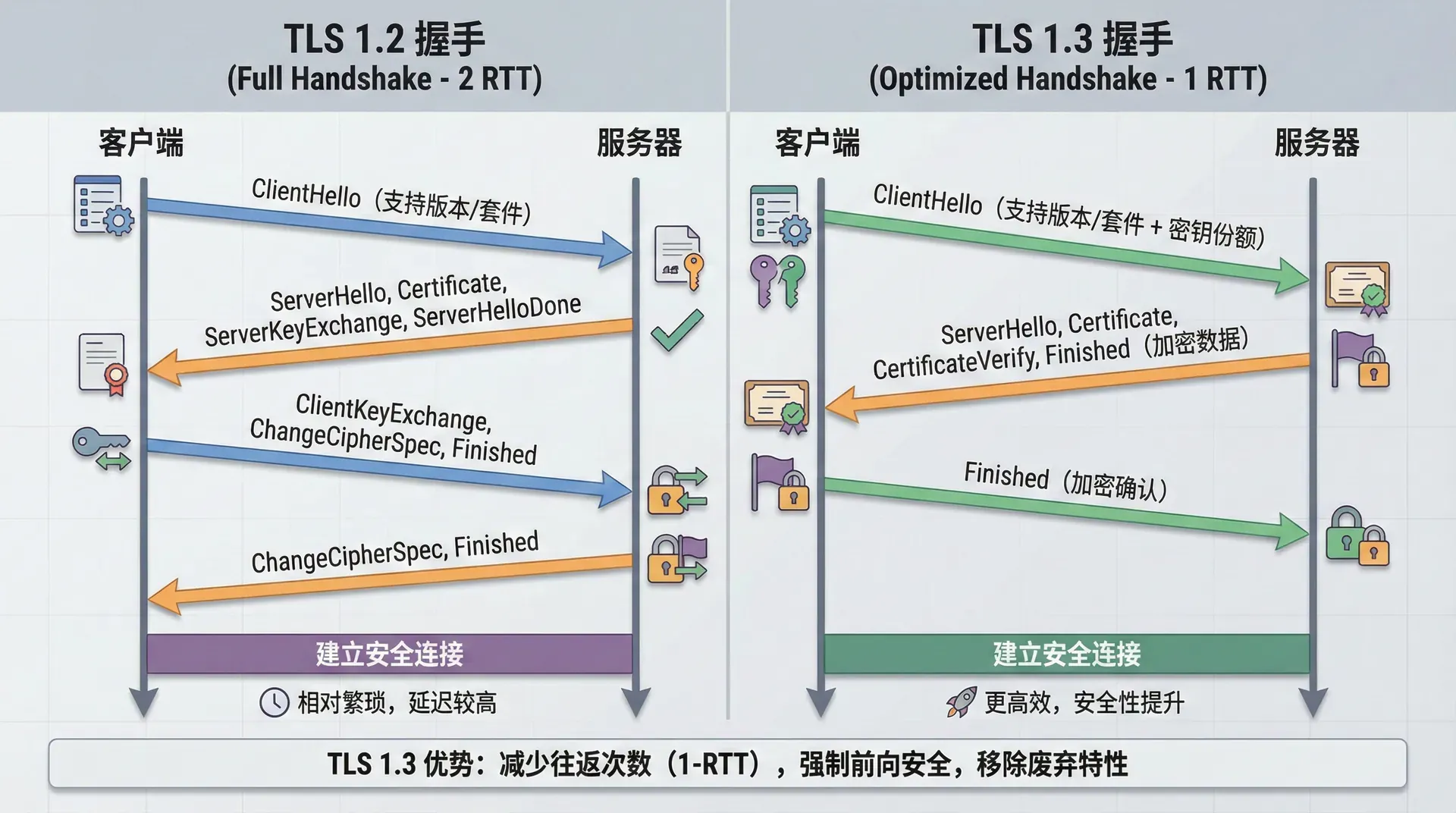 TLS 1.2 握手
(Full Handshake - 2 RTT)

客户端

服务器

ClientHello（支持版本/套件）

ServerHello, Certificate, ServerKeyExchange, ServerHelloDone

ClientKeyExchange, ChangeCipherSpec, Finished

ChangeCipherSpec, Finished

建立安全连接

相对繁琐，延迟较高

TLS 1.3 握手
(Optimized Handshake - 1 RTT)

客户端

服务器

ClientHello（支持版本/套件 + 密钥份额）

ServerHello, Certificate, CertificateVerify, Finished（加密数据）

Finished（加密确认）

建立安全连接

更高效，安全性提升

TLS 1.3 优势：减少往返次数（1-RTT），强制前向安全，移除废弃特性